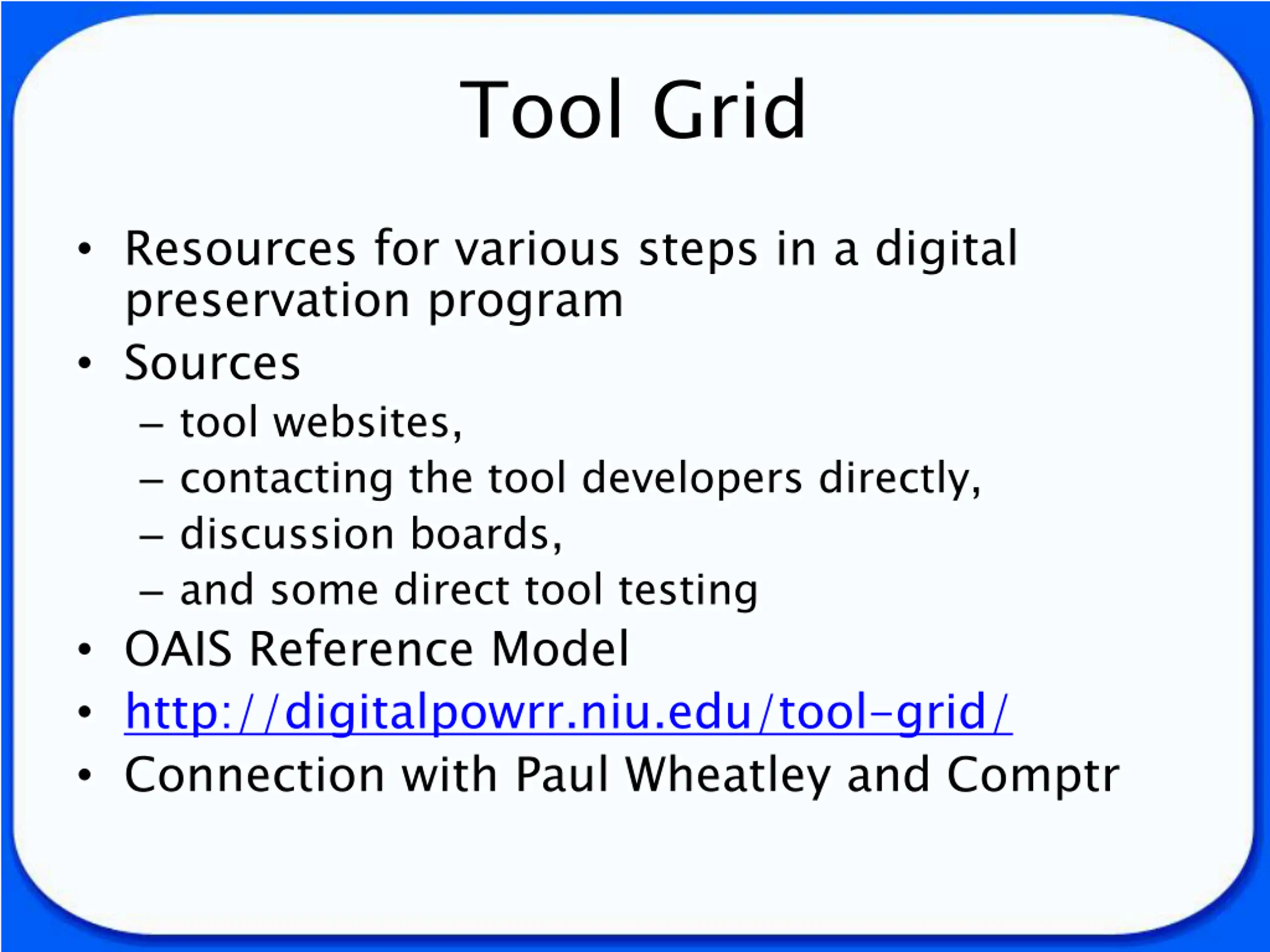 Tool Grid

• Resources for various steps in a digital preservation program
• Sources
– tool websites,
– contacting the tool developers directly,
– discussion boards,
– and some direct tool testing
• OAIS Reference Model
• http://digitalpowrr.niu.edu/tool-grid/
• Connection with Paul Wheatley and Comptr